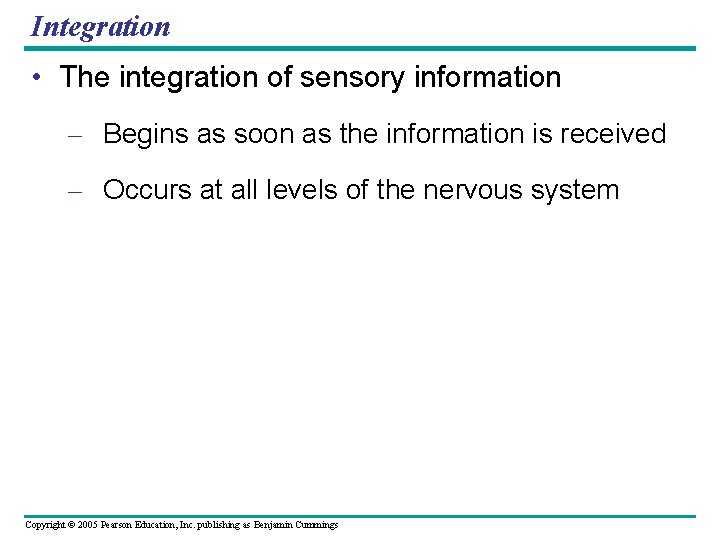 Integration

• The integration of sensory information

– Begins as soon as the information is received

– Occurs at all levels of the nervous system

Copyright © 2005 Pearson Education, Inc. publishing as Benjamin Cummings